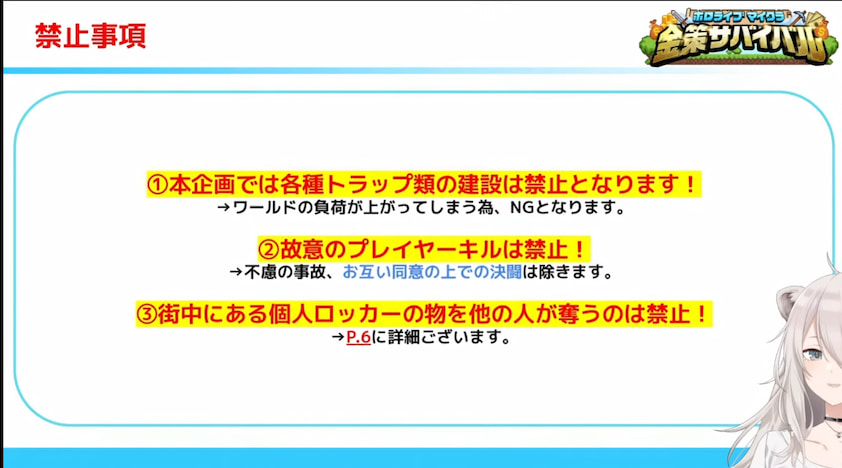 禁止事項

ホロライブ マイクラ
金策サバイバル

①本企画では各種トラップ類の建設は禁止となります！
→ワールドの負荷が上がってしまう為、NGとなります。

②故意のプレイヤーキルは禁止！
→不慮の事故、お互い同意の上での決闘は除きます。

③街中にある個人ロッカーの物を他の人が奪うのは禁止！
→P.6に詳細ございます。